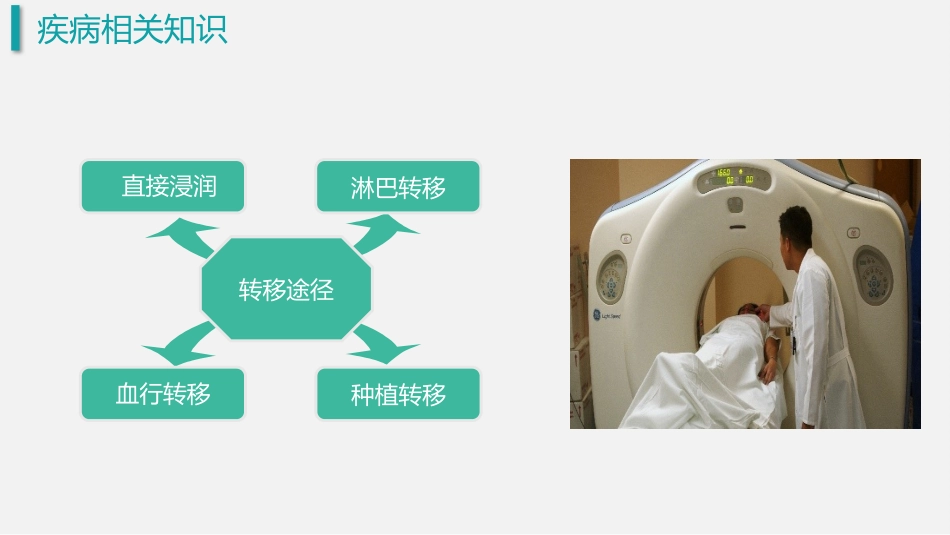 疾病相关知识

直接浸润

淋巴转移

转移途径

血行转移

种植转移